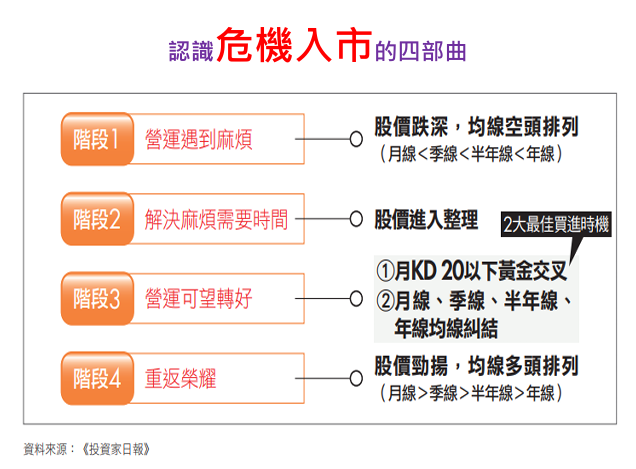 認識危機入市的四部曲

階段1 營運遇到麻煩

股價跌深，均線空頭排列
（月線<季線<半年線<年線）

階段2 解決麻煩需要時間

股價進入整理

2大最佳買進時機

階段3 營運可望轉好

①月KD 20以下黃金交叉
②月線、季線、半年線、年線均線糾結

階段4 重返榮耀

股價勁揚，均線多頭排列
（月線>季線>半年線>年線）

資料來源：《投資家日報》